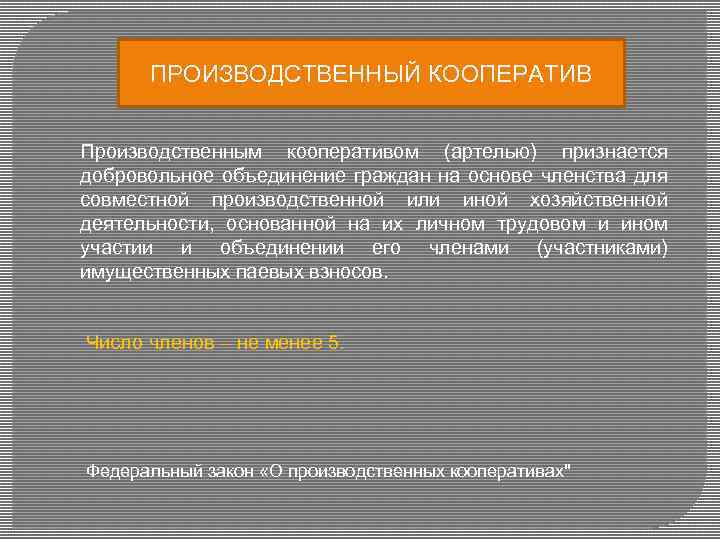 ПРОИЗВОДСТВЕННЫЙ КООПЕРАТИВ

Производственным кооперативом (артелью) признается добровольное объединение граждан на основе членства для совместной производственной или иной хозяйственной деятельности, основанной на их личном трудовом и ином участии и объединении его членами (участниками) имущественных паевых взносов.

Число членов – не менее 5.

Федеральный закон «О производственных кооперативах"